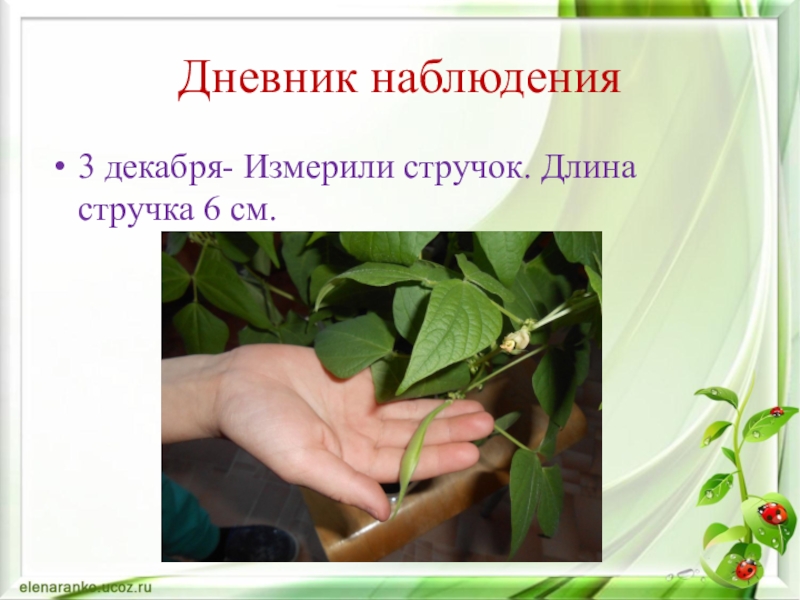 Дневник наблюдения

• 3 декабря- Измерили стручок. Длина стручка 6 см.

elenaranko.ucoz.ru